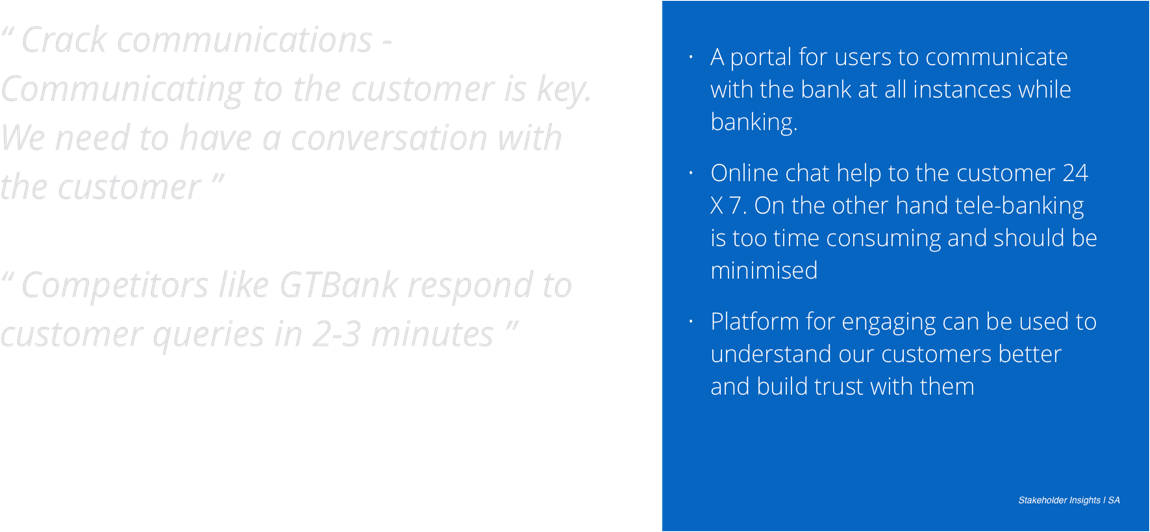 “ Crack communications - Communicating to the customer is key. We need to have a conversation with the customer ”

“ Competitors like GTBank respond to customer queries in 2-3 minutes ”

· A portal for users to communicate with the bank at all instances while banking.

· Online chat help to the customer 24 X 7. On the other hand tele-banking is too time consuming and should be minimised

· Platform for engaging can be used to understand our customers better and build trust with them

Stakeholder Insights I SA